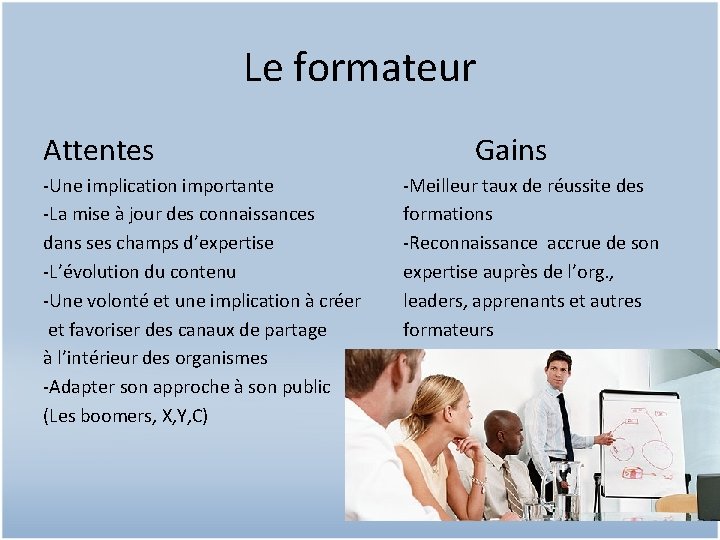 Le formateur

Attentes

-Une implication importante
-La mise à jour des connaissances dans ses champs d'expertise
-L'évolution du contenu
-Une volonté et une implication à créer et favoriser des canaux de partage à l'intérieur des organismes
-Adapter son approche à son public (Les boomers, X,Y,C)

Gains

-Meilleur taux de réussite des formations
-Reconnaissance accrue de son expertise auprès de l'org., leaders, apprenants et autres formateurs